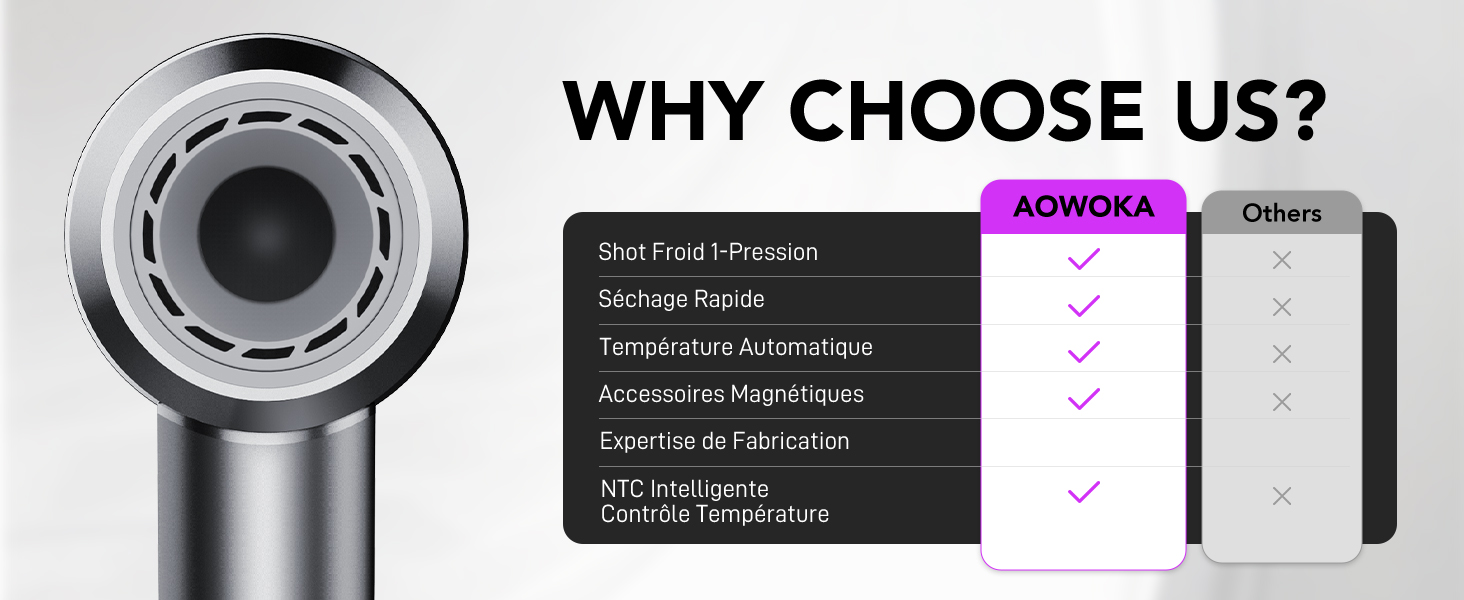 WHY CHOOSE US?

| | AOWOKA | Others |
|---|---|---|
| Shot Froid 1-Pression | ✓ | × |
| Séchage Rapide | ✓ | × |
| Température Automatique | ✓ | × |
| Accessoires Magnétiques | ✓ | × |
| Expertise de Fabrication | | |
| NTC Intelligente Contrôle Température | ✓ | × |